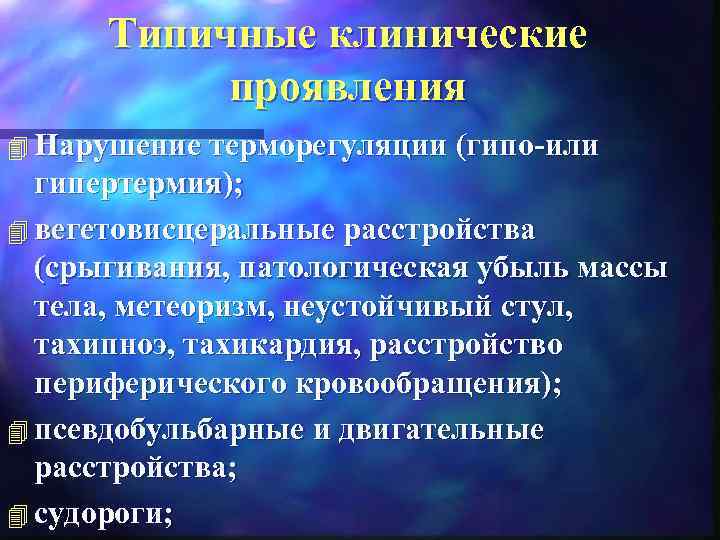 Типичные клинические проявления

Нарушение терморегуляции (гипо-или гипертермия);

вегетовисцеральные расстройства (срыгивания, патологическая убыль массы тела, метеоризм, неустойчивый стул, тахипноэ, тахикардия, расстройство периферического кровообращения);

псевдобульбарные и двигательные расстройства;

судороги;